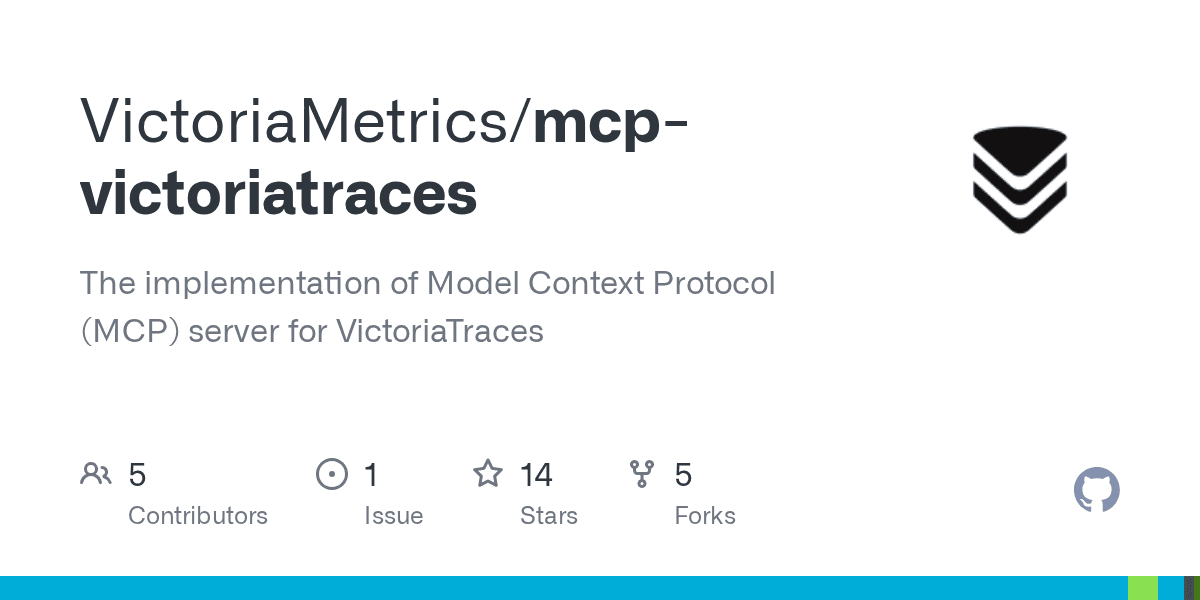 VictoriaMetrics/mcp-victoriatraces

The implementation of Model Context Protocol (MCP) server for VictoriaTraces

5 Contributors

1 Issue

14 Stars

5 Forks